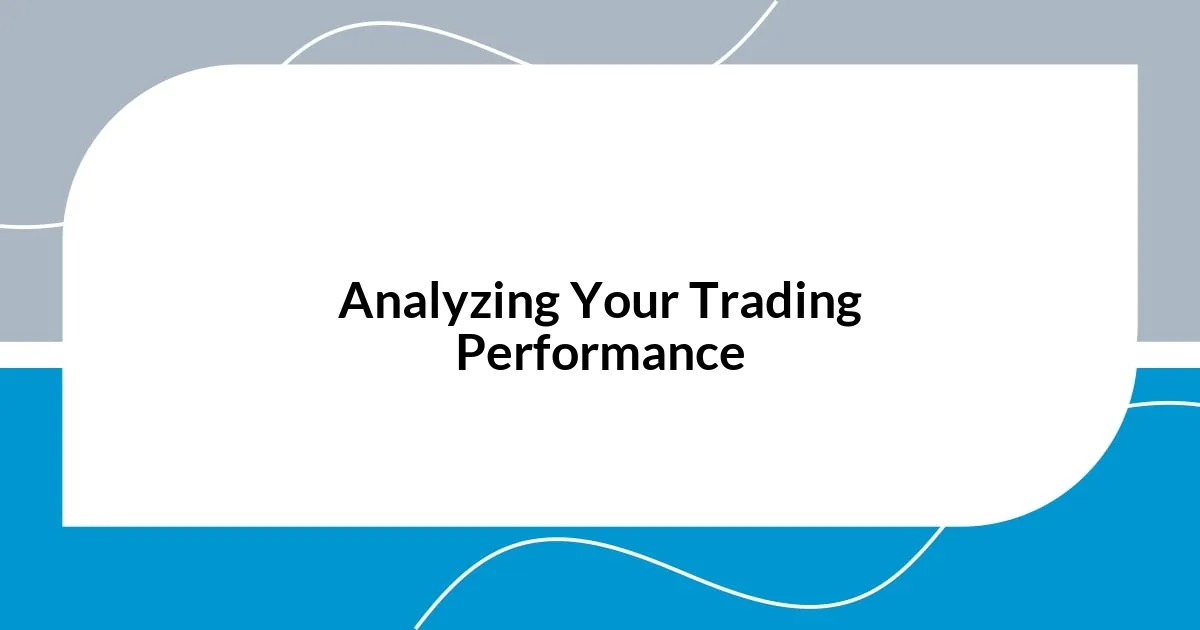 Analyzing Your Trading Performance